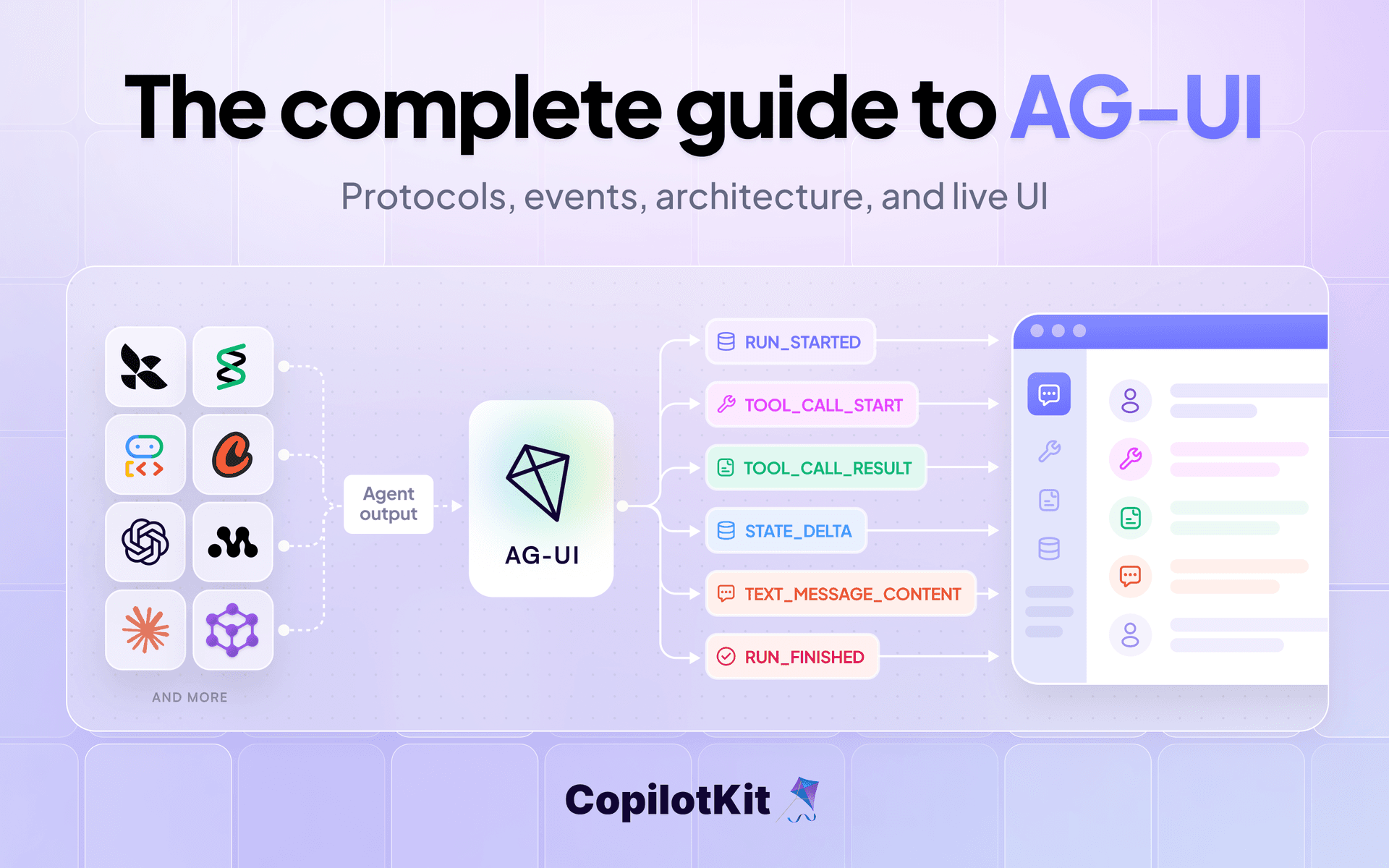 The complete guide to AG-UI

Protocols, events, architecture, and live UI

AND MORE

Agent output

AG-UI

RUN_STARTED

TOOL_CALL_START

TOOL_CALL_RESULT

STATE_DELTA

TEXT_MESSAGE_CONTENT

RUN_FINISHED

CopilotKit